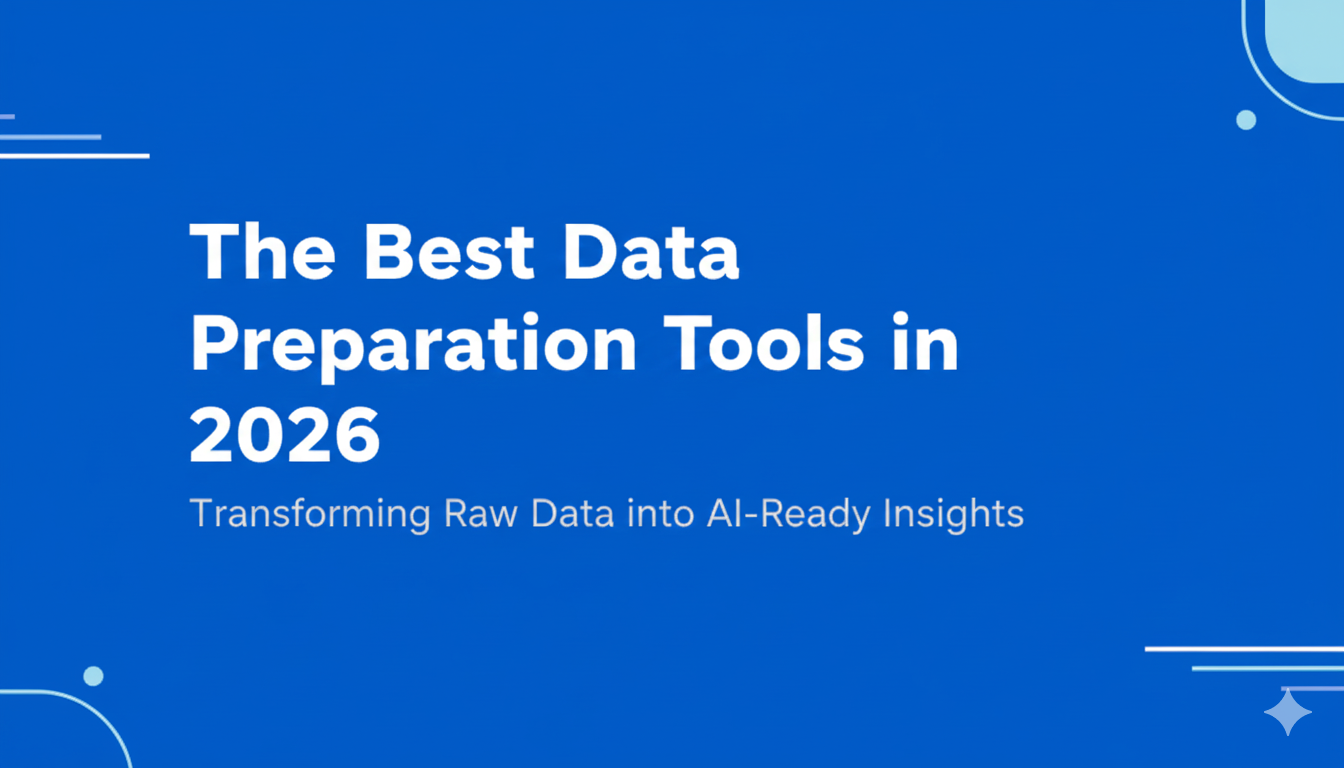 The Best Data Preparation Tools in 2026

Transforming Raw Data into AI-Ready Insights